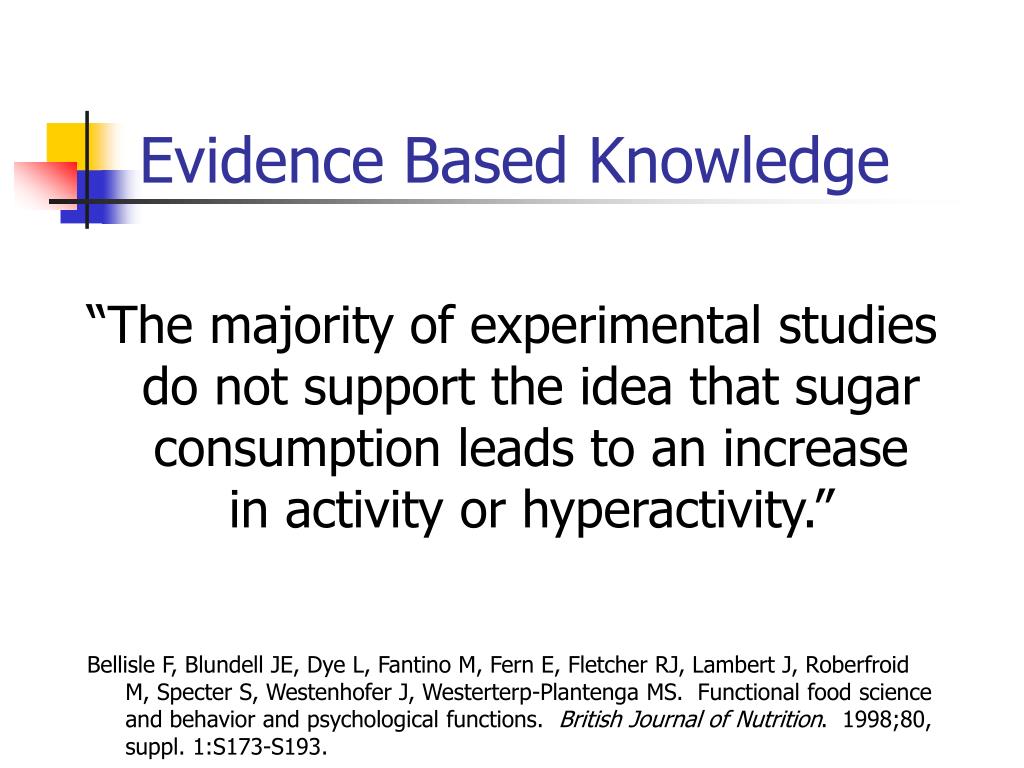 Evidence Based Knowledge

“The majority of experimental studies do not support the idea that sugar consumption leads to an increase in activity or hyperactivity.”

Bellisle F, Blundell JE, Dye L, Fantino M, Fern E, Fletcher RJ, Lambert J, Roberfroid M, Specter S, Westenhofer J, Westerterp-Plantenga MS. Functional food science and behavior and psychological functions. British Journal of Nutrition. 1998;80, suppl. 1:S173-S193.